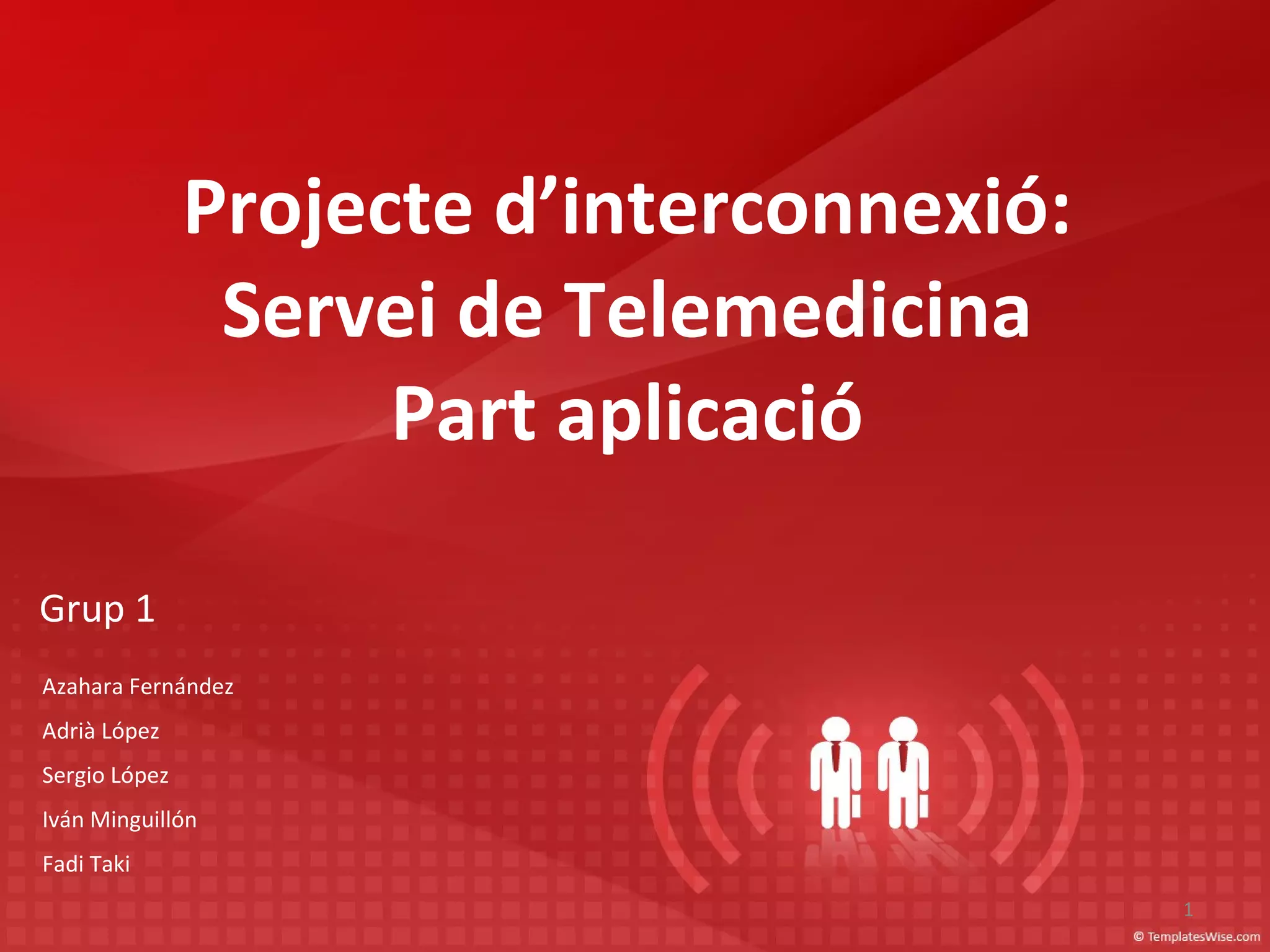 Projecte d’interconnexió: Servei de Telemedicina Part aplicació

Grup 1

Azahara Fernández

Adrià López

Sergio López

Iván Minguillón

Fadi Taki

1

© TemplatesWise.com